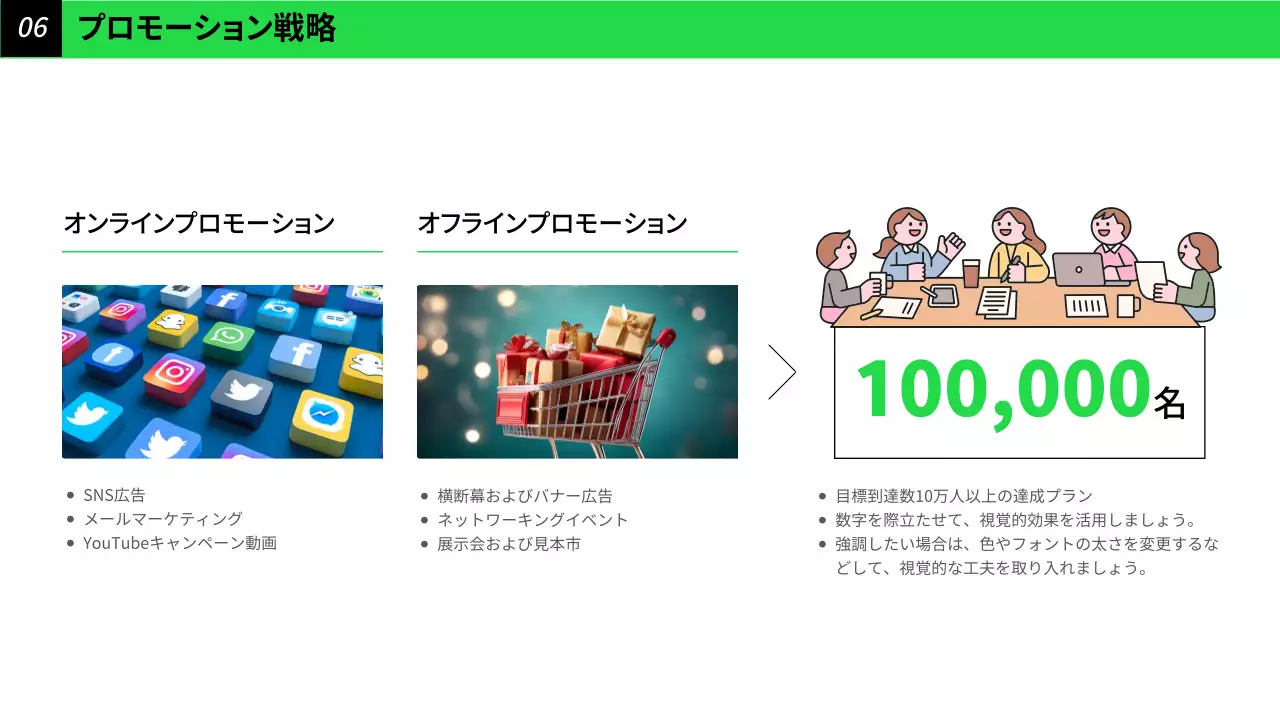 06 プロモーション戦略

オンラインプロモーション

- SNS広告
- メールマーケティング
- YouTubeキャンペーン動画

オフラインプロモーション

- 横断幕およびバナー広告
- ネットワーキングイベント
- 展示会および見本市

100,000名

- 目標到達数10万人以上の達成プラン
- 数字を際立たせて、視覚的効果を活用しましょう。
- 強調したい場合は、色やフォントの太さを変更するなどして、視覚的な工夫を取り入れましょう。